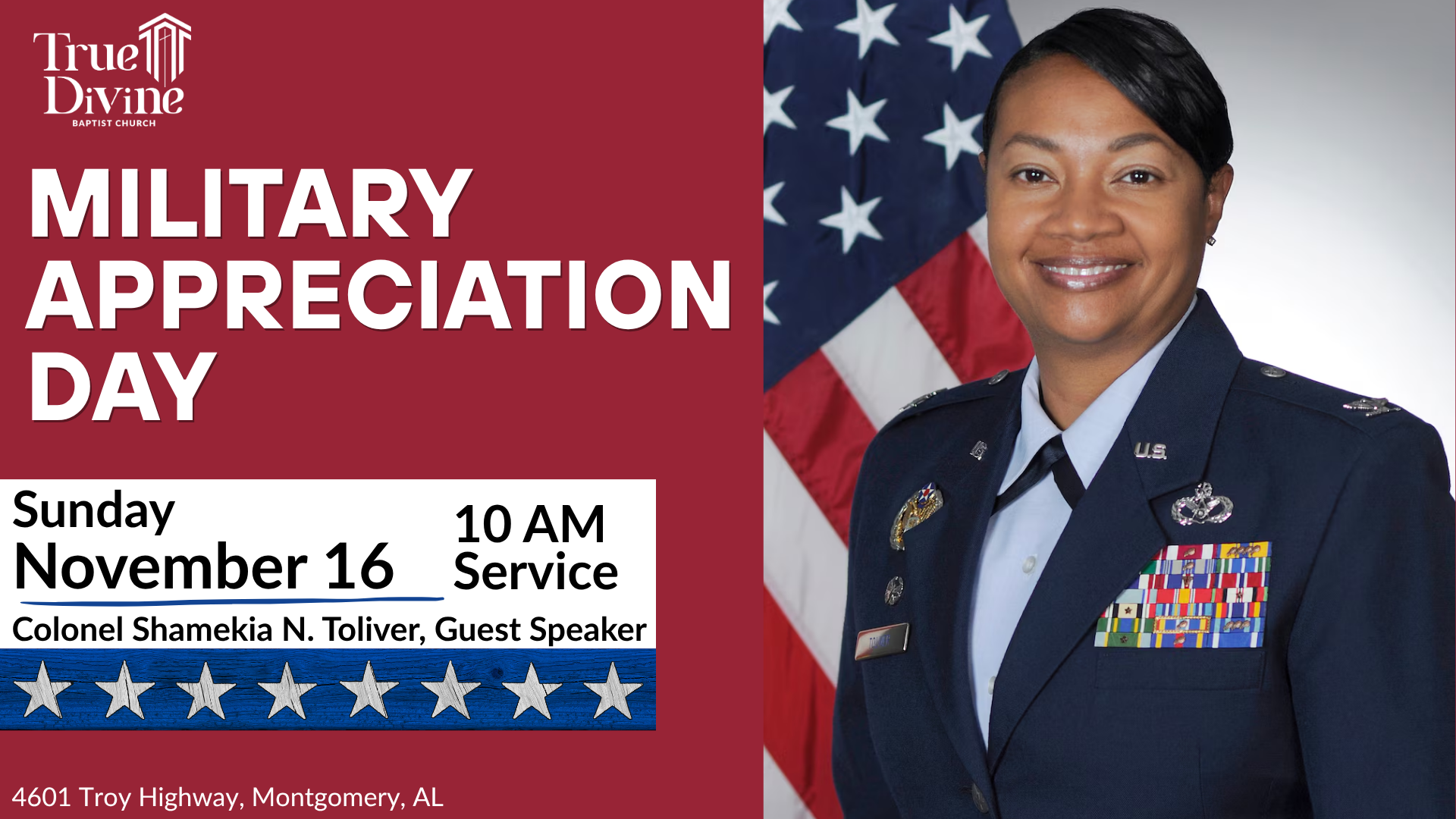 True Divine
BAPTIST CHURCH

MILITARY APPRECIATION DAY

Sunday
November 16

10 AM
Service

Colonel Shamekia N. Toliver, Guest Speaker

4601 Troy Highway, Montgomery, AL

U.S.